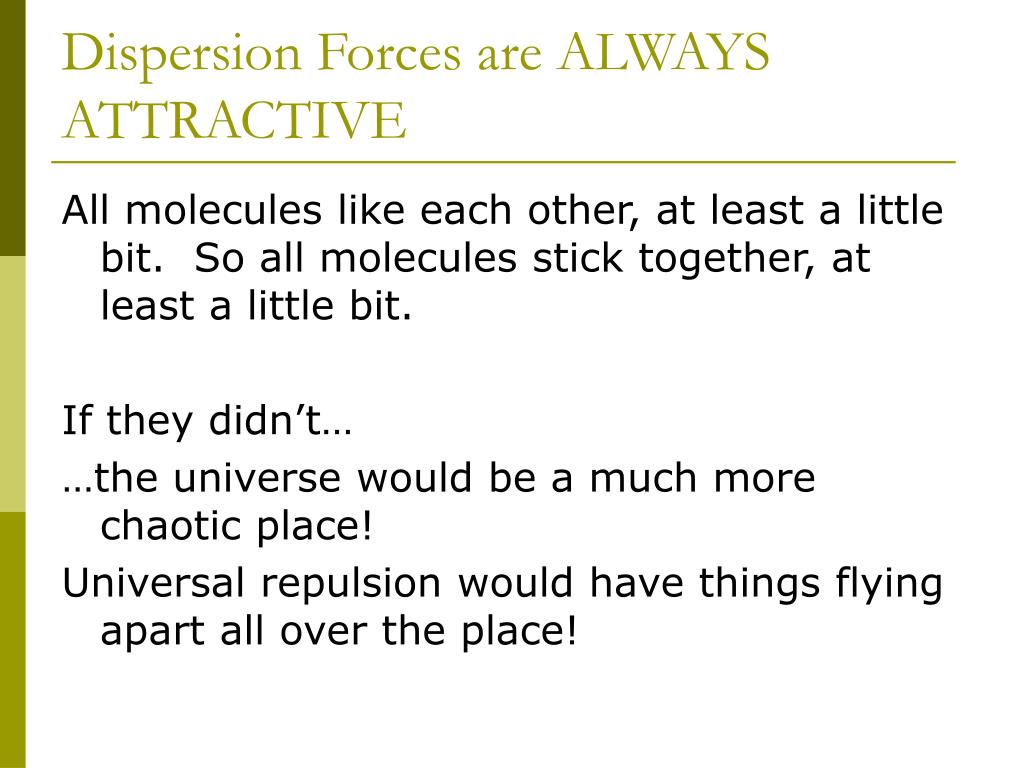 Dispersion Forces are ALWAYS ATTRACTIVE

All molecules like each other, at least a little bit.  So all molecules stick together, at least a little bit.

If they didn’t…

…the universe would be a much more chaotic place!

Universal repulsion would have things flying apart all over the place!